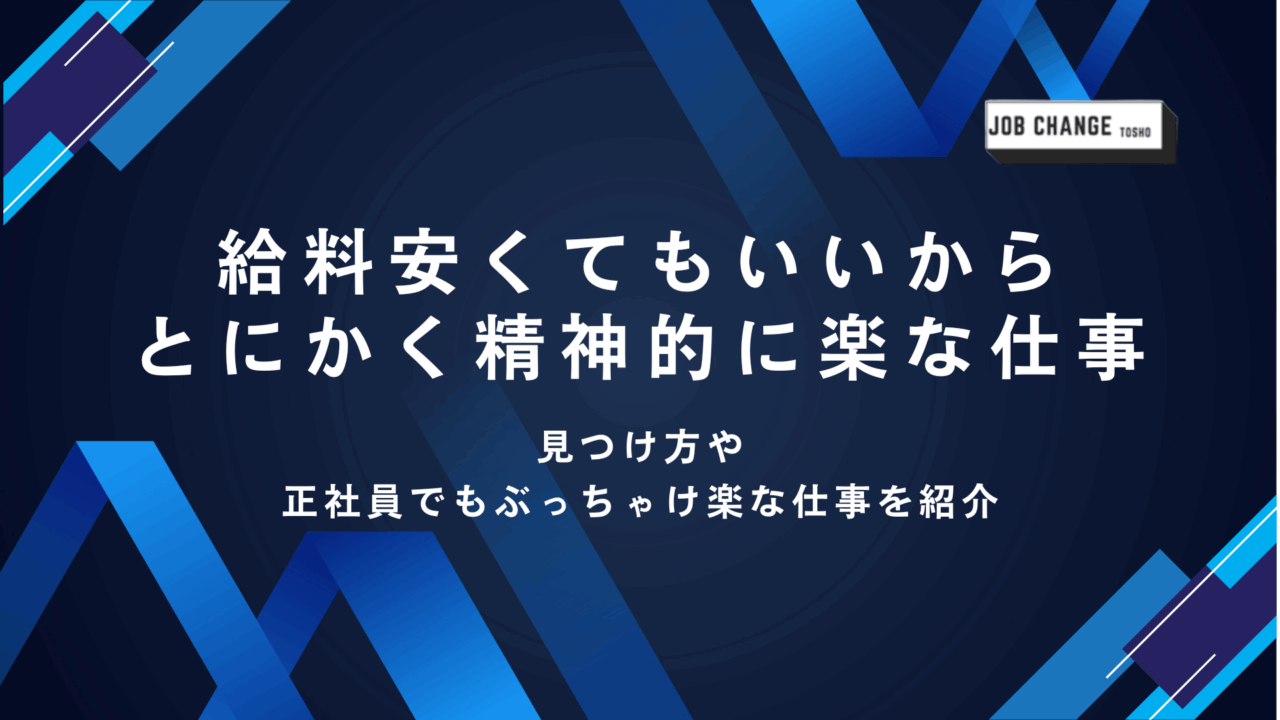 JOB CHANGE TOSHO

給料安くてもいいから
とにかく精神的に楽な仕事

見つけ方や
正社員でもぶっちゃけ楽な仕事を紹介